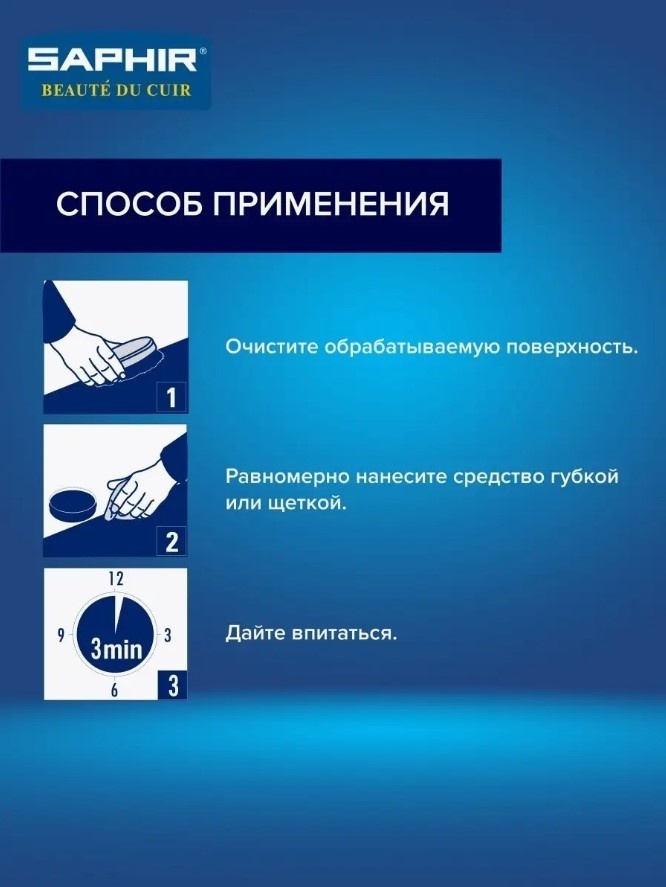 SAPHIR®
BEAUTÉ DU CUIR

СПОСОБ ПРИМЕНЕНИЯ

1

Очистите обрабатываемую поверхность.

2

Равномерно нанесите средство губкой или щеткой.

12
9
3
6
3min
3

Дайте впитаться.